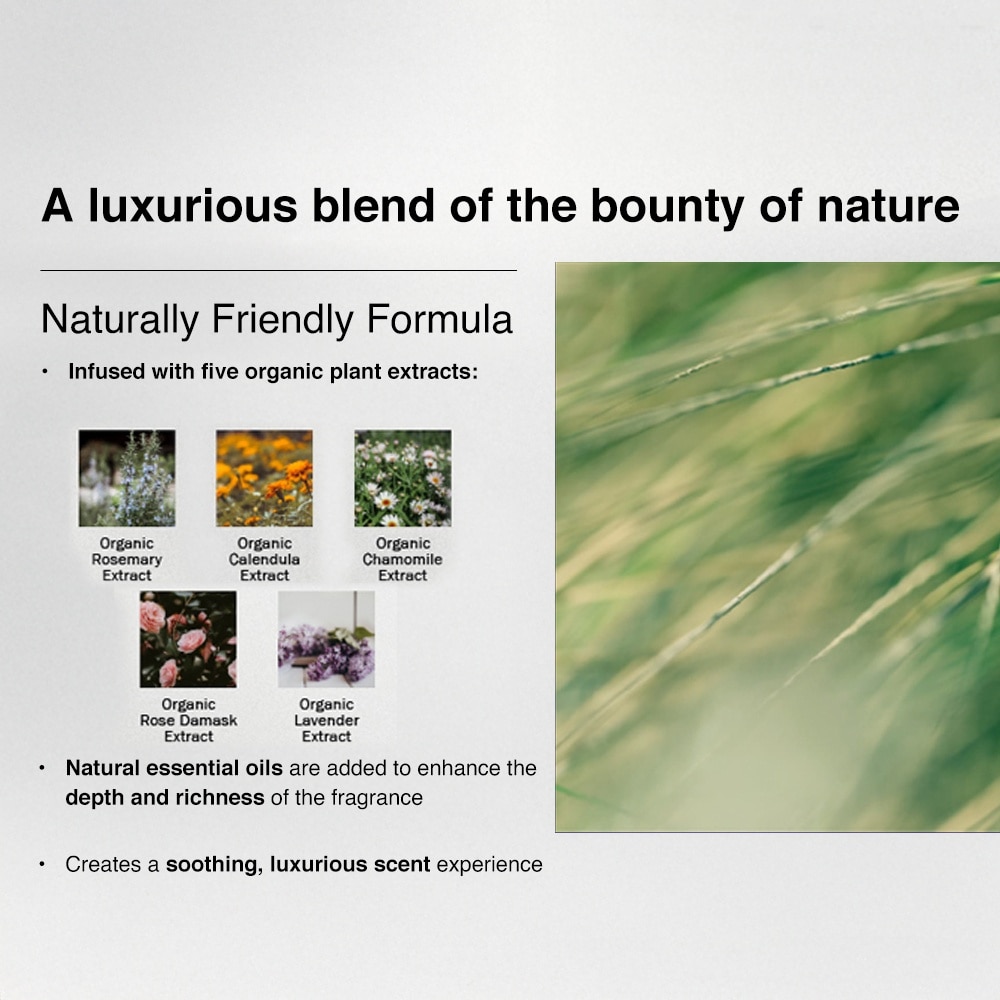 A luxurious blend of the bounty of nature

Naturally Friendly Formula

• Infused with five organic plant extracts:

Organic Rosemary Extract

Organic Calendula Extract

Organic Chamomile Extract

Organic Rose Damask Extract

Organic Lavender Extract

• Natural essential oils are added to enhance the depth and richness of the fragrance

• Creates a soothing, luxurious scent experience